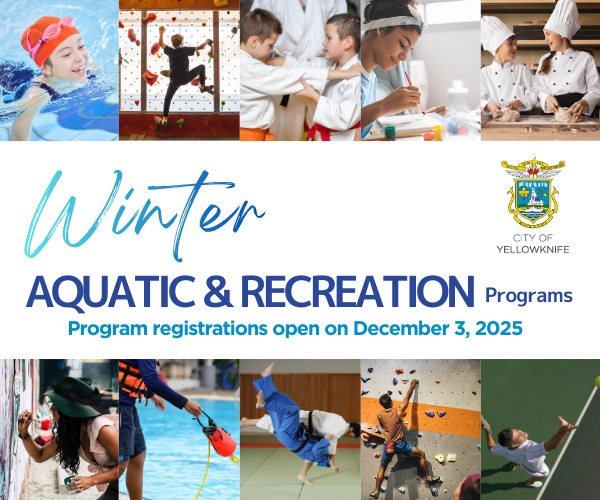 Winter

CITY OF YELLOWKNIFE

AQUATIC & RECREATION Programs

Program registrations open on December 3, 2025